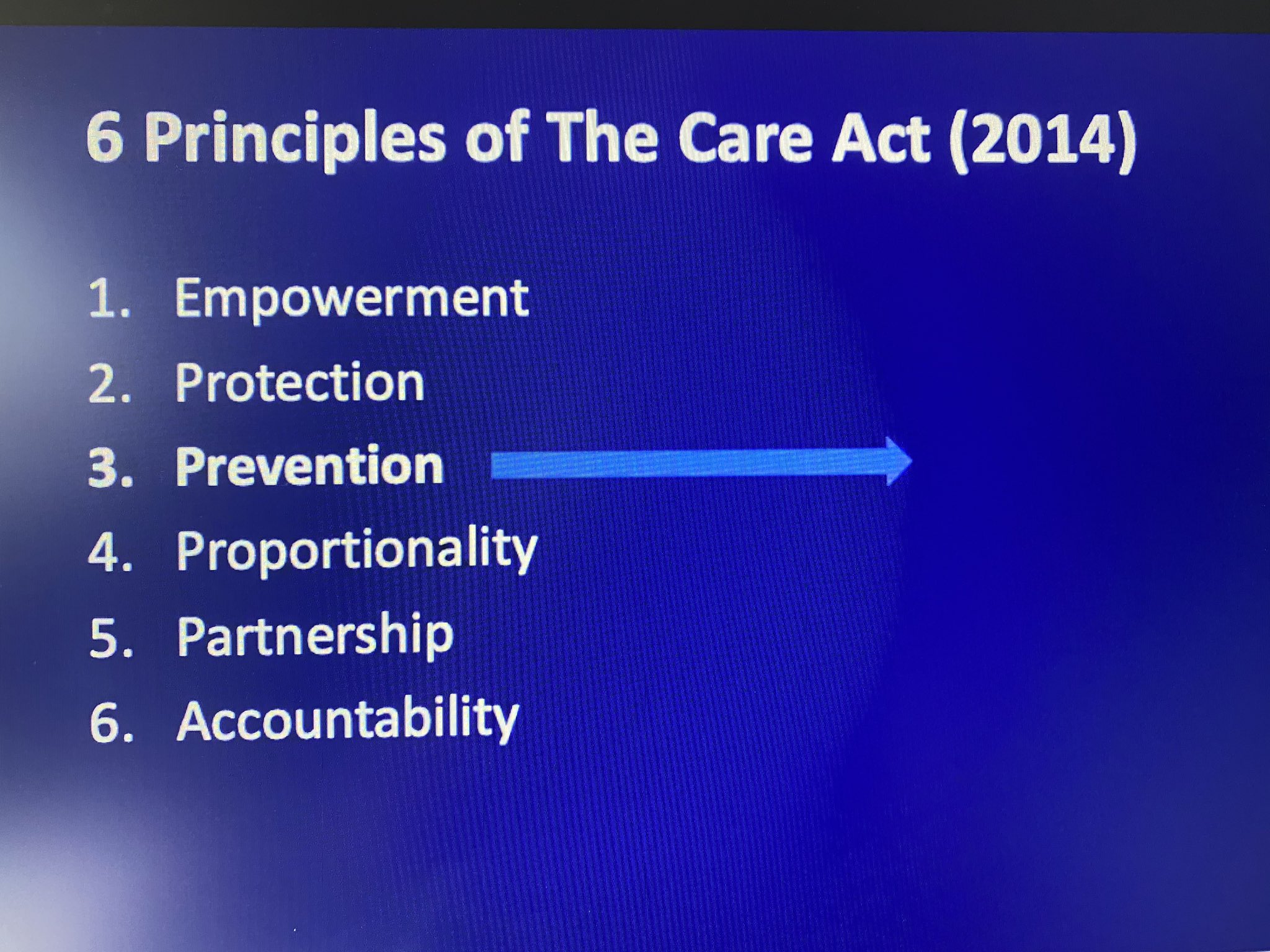 6 Principles of The Care Act (2014)

1. Empowerment
2. Protection
3. Prevention
4. Proportionality
5. Partnership
6. Accountability